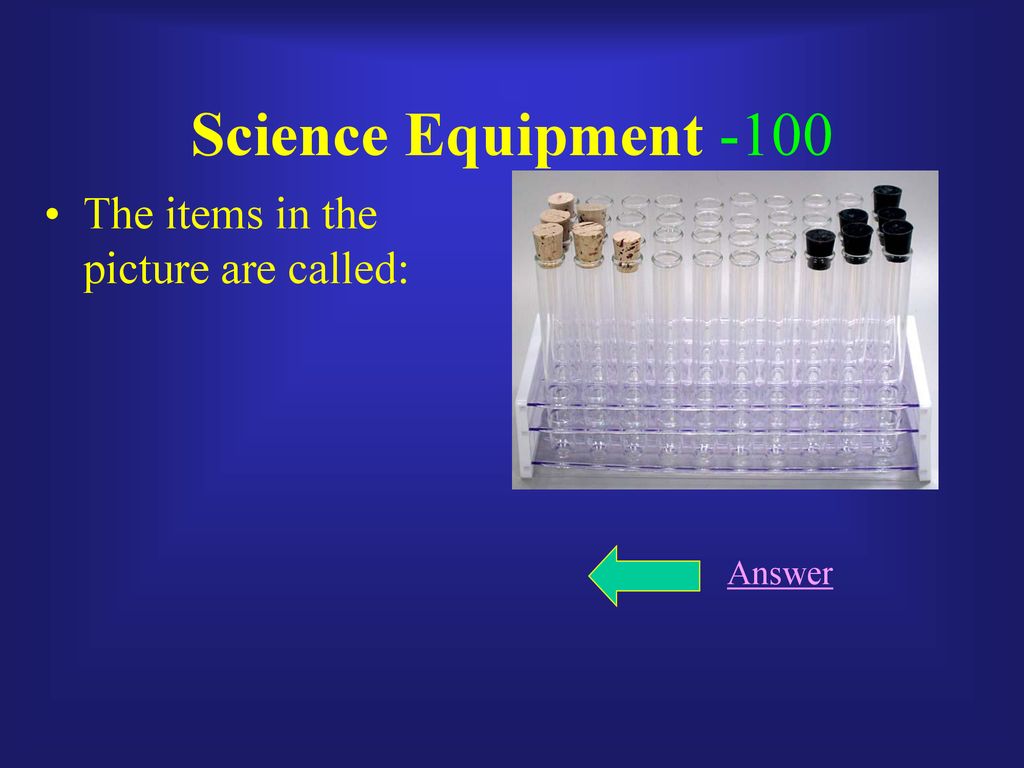 Science Equipment -100

• The items in the picture are called:

Answer